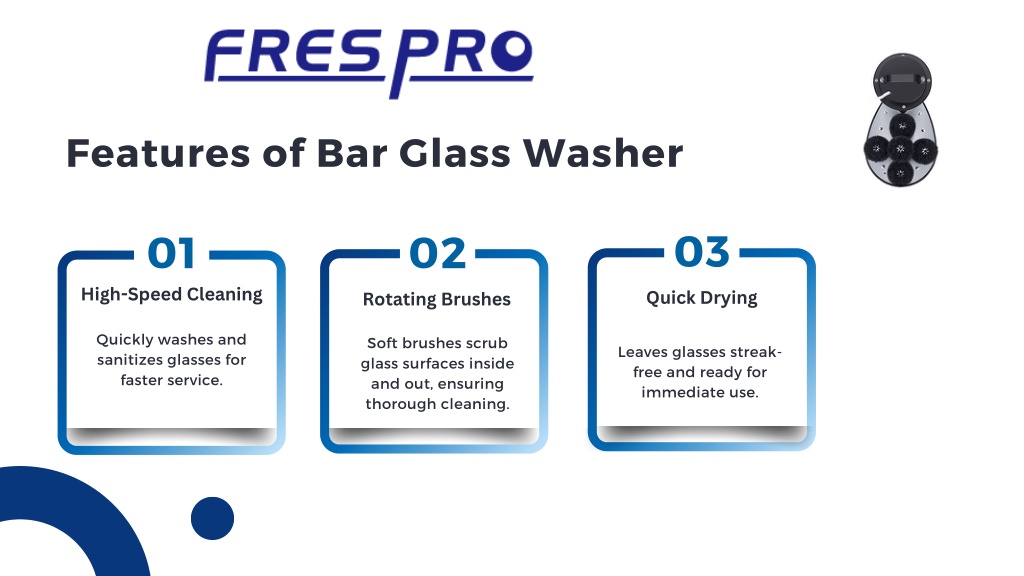 FRESPRO

Features of Bar Glass Washer

01
High-Speed Cleaning
Quickly washes and sanitizes glasses for faster service.

02
Rotating Brushes
Soft brushes scrub glass surfaces inside and out, ensuring thorough cleaning.

03
Quick Drying
Leaves glasses streak-free and ready for immediate use.